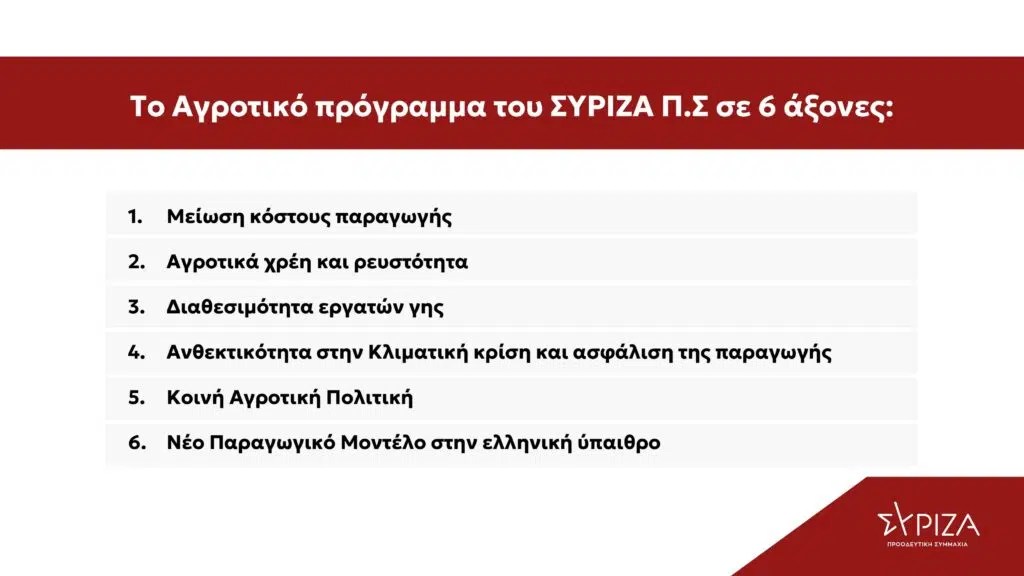 Το Αγροτικό πρόγραμμα του ΣΥΡΙΖΑ Π.Σ σε 6 άξονες:

1. Μείωση κόστους παραγωγής
2. Αγροτικά χρέη και ρευστότητα
3. Διαθεσιμότητα εργατών γης
4. Ανθεκτικότητα στην Κλιματική κρίση και ασφάλιση της παραγωγής
5. Κοινή Αγροτική Πολιτική
6. Νέο Παραγωγικό Μοντέλο στην ελληνική ύπαιθρο

ΣΥΡΙΖΑ
ΠΡΟΟΔΕΥΤΙΚΗ ΣΥΜΜΑΧΙΑ